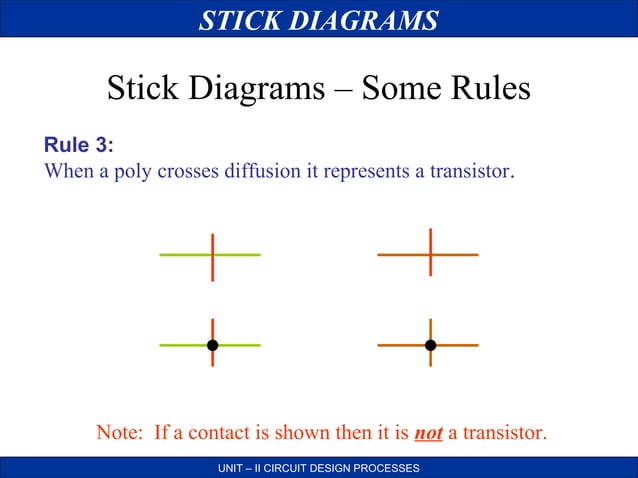 STICK DIAGRAMS

Stick Diagrams – Some Rules

Rule 3:
When a poly crosses diffusion it represents a transistor.

Note: If a contact is shown then it is not a transistor.

UNIT – II CIRCUIT DESIGN PROCESSES